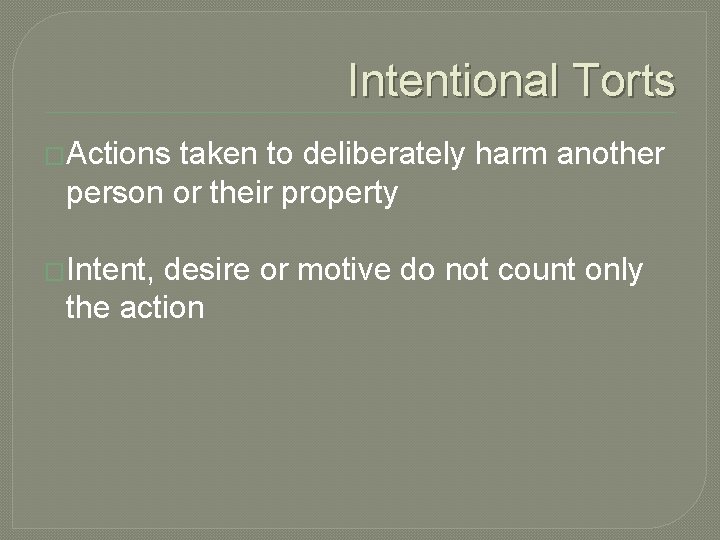 Intentional Torts

Actions taken to deliberately harm another person or their property

Intent, desire or motive do not count only the action